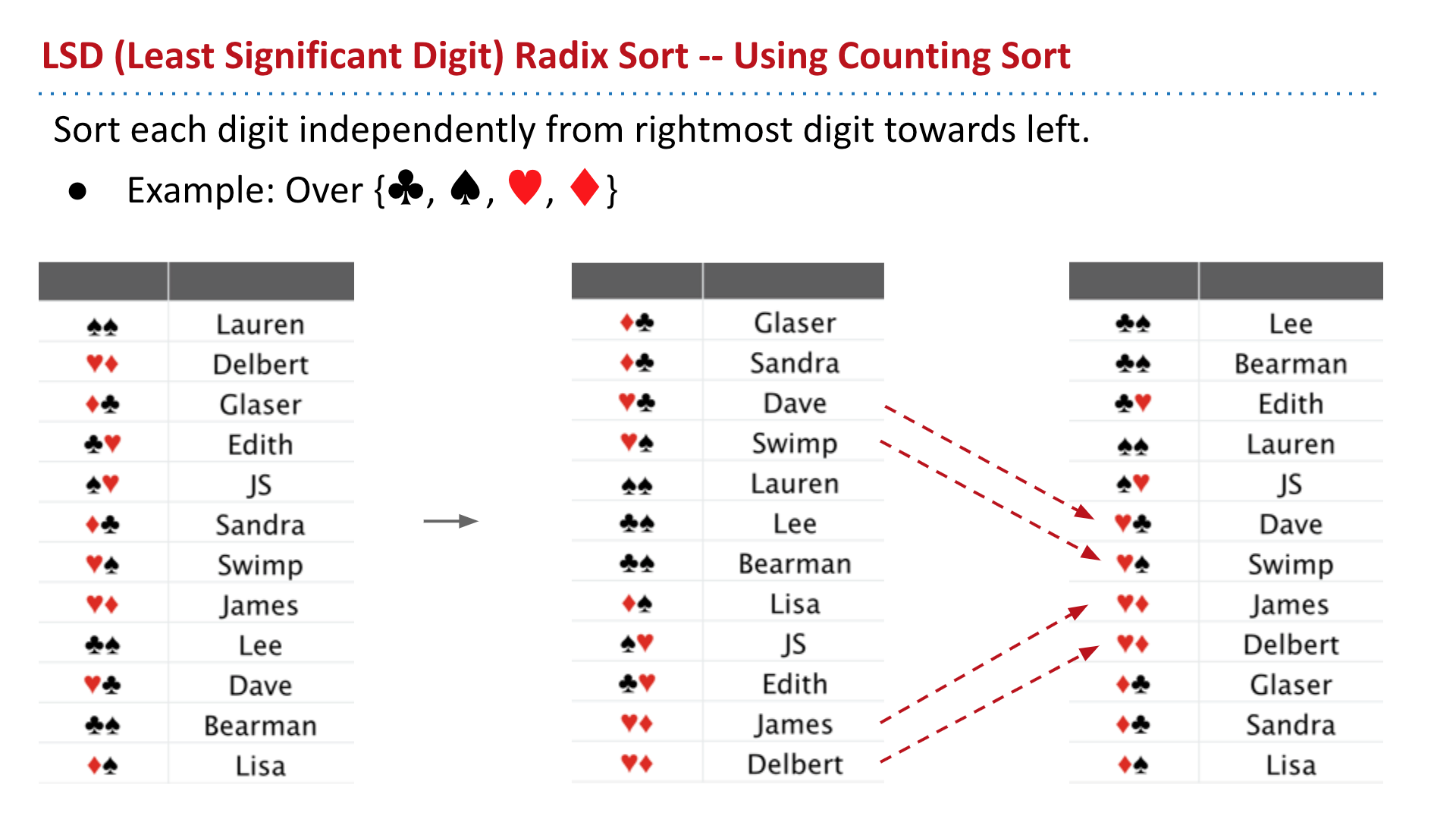 LSD (Least Significant Digit) Radix Sort -- Using Counting Sort

Sort each digit independently from rightmost digit towards left.

● Example: Over {♣, ♠, ♥, ♦}

| | |
|---|---|
| ♠♠ | Lauren |
| ♥♦ | Delbert |
| ♦♣ | Glaser |
| ♣♥ | Edith |
| ♠♥ | JS |
| ♦♣ | Sandra |
| ♥♠ | Swimp |
| ♥♦ | James |
| ♣♠ | Lee |
| ♥♣ | Dave |
| ♣♠ | Bearman |
| ♦♠ | Lisa |

| | |
|---|---|
| ♦♣ | Glaser |
| ♦♣ | Sandra |
| ♥♣ | Dave |
| ♥♠ | Swimp |
| ♠♠ | Lauren |
| ♣♠ | Lee |
| ♣♠ | Bearman |
| ♦♠ | Lisa |
| ♠♥ | JS |
| ♣♥ | Edith |
| ♥♦ | James |
| ♥♦ | Delbert |

| | |
|---|---|
| ♣♠ | Lee |
| ♣♠ | Bearman |
| ♣♥ | Edith |
| ♠♠ | Lauren |
| ♠♥ | JS |
| ♥♣ | Dave |
| ♥♠ | Swimp |
| ♥♦ | James |
| ♥♦ | Delbert |
| ♦♣ | Glaser |
| ♦♣ | Sandra |
| ♦♠ | Lisa |